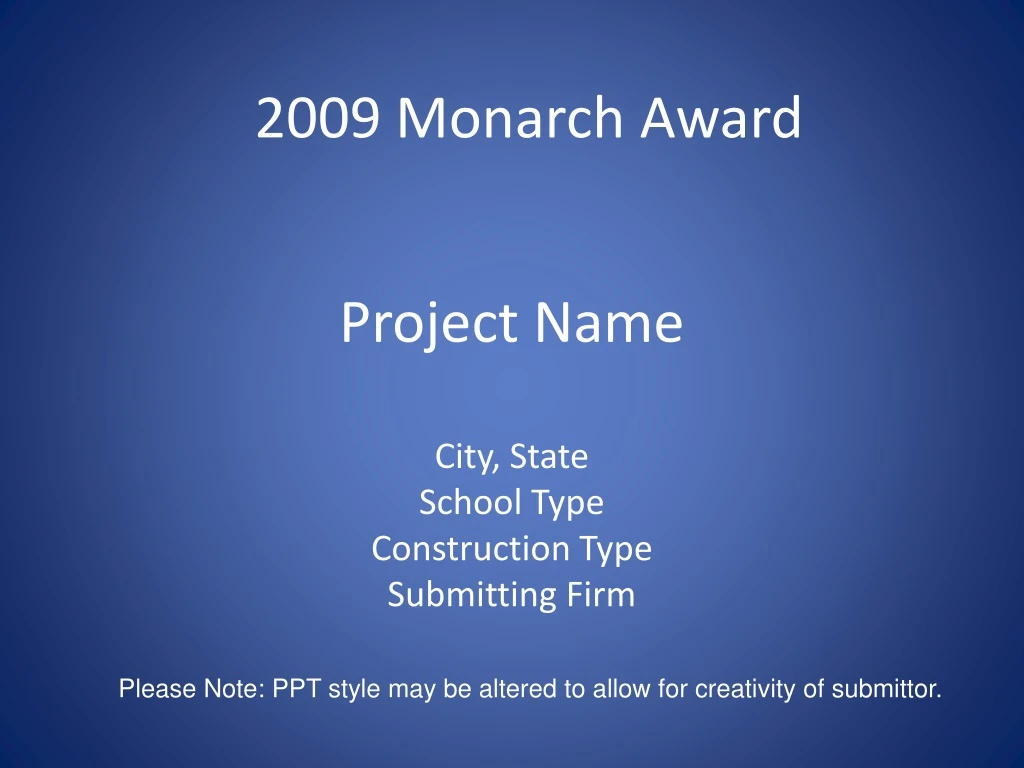 2009 Monarch Award

Project Name

City, State
School Type
Construction Type
Submitting Firm

Please Note: PPT style may be altered to allow for creativity of submittor.